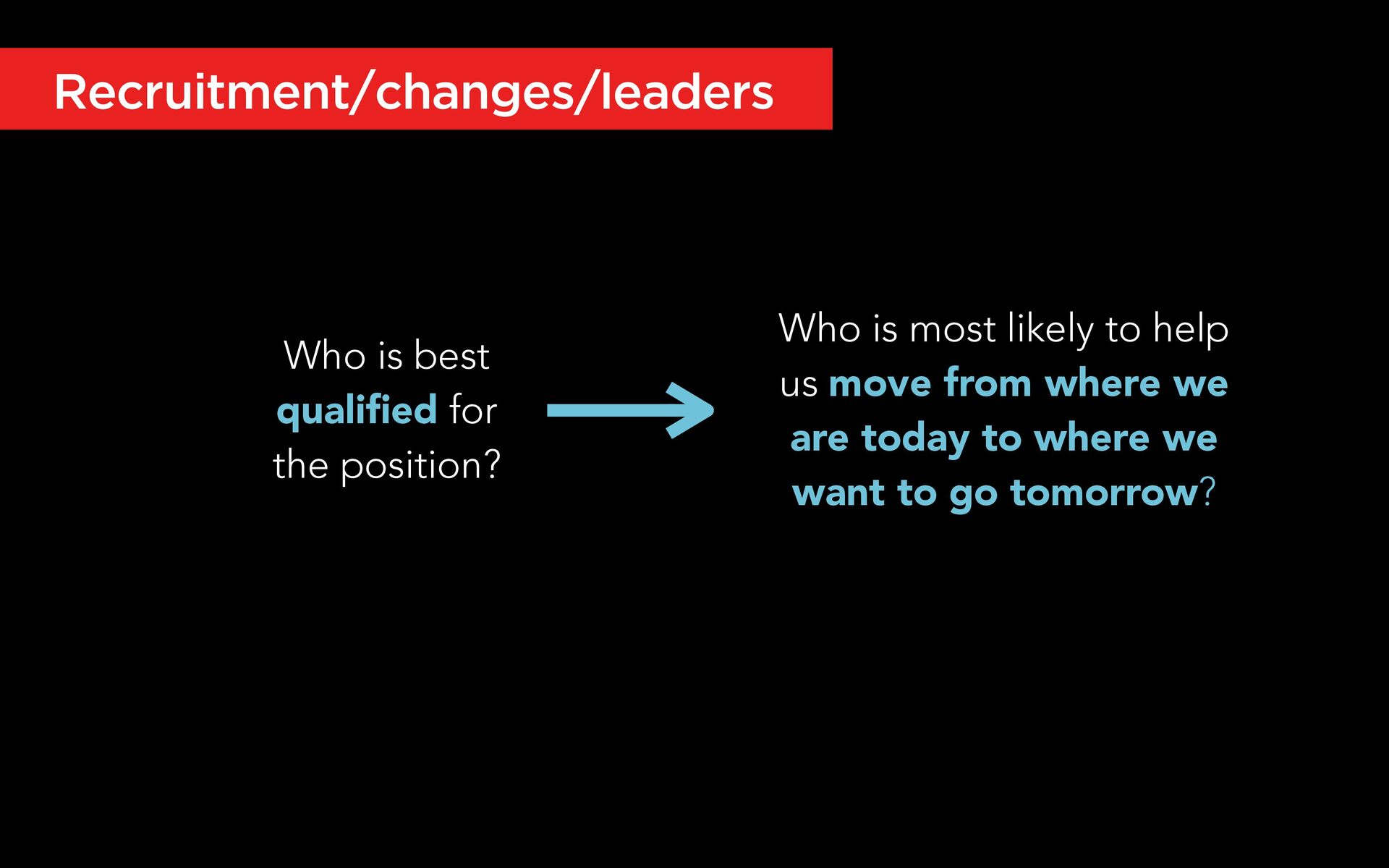 Recruitment/changes/leaders

Who is best qualified for the position?

Who is most likely to help us move from where we are today to where we want to go tomorrow?